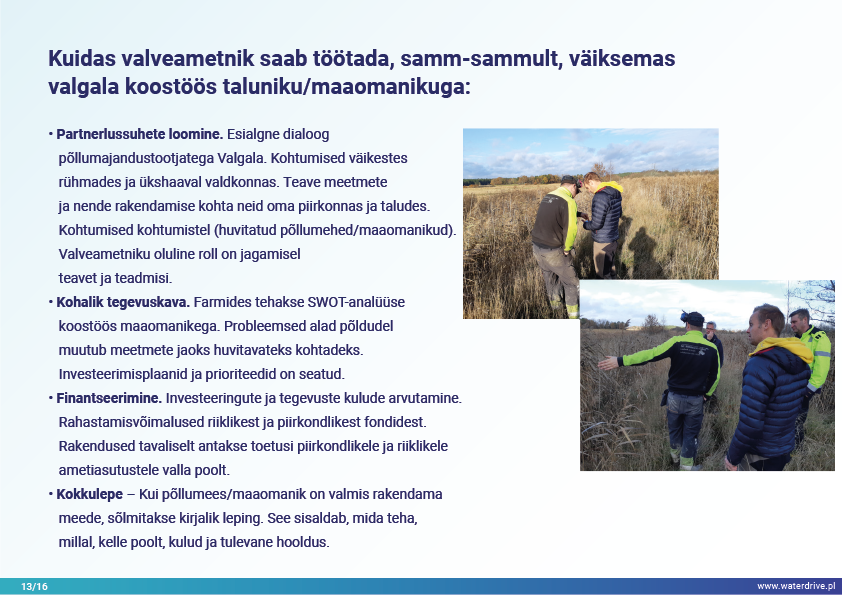 Kuidas valveametnik saab töötada, samm-sammult, väiksemas valgala koostöös taluniku/maaomanikuga:

• **Partnerlussuhete loomine.** Esialgne dialoog põllumajandustootjatega Valgala. Kohtumised väikestes rühmades ja ükshaaval valdkonnas. Teave meetmete ja nende rakendamise kohta neid oma piirkonnas ja taludes. Kohtumised kohtumistel (huvitatud põllumehed/maaomanikud). Valveametniku oluline roll on jagamisel teavet ja teadmisi.

• **Kohalik tegevuskava.** Farmides tehakse SWOT-analüüse koostöös maaomanikega. Probleemsed alad põldudel muutub meetmete jaoks huvitavateks kohtadeks. Investeerimisplaanid ja prioriteedid on seatud.

• **Finantseerimine.** Investeeringute ja tegevuste kulude arvutamine. Rahastamisvõimalused riiklikest ja piirkondlikest fondidest. Rakendused tavaliselt antakse toetusi piirkondlikele ja riiklikele ametiasutustele valla poolt.

• **Kokkulepe** – Kui põllumees/maaomanik on valmis rakendama meede, sõlmitakse kirjalik leping. See sisaldab, mida teha, millal, kelle poolt, kulud ja tulevane hooldus.

13/16

www.waterdrive.pl